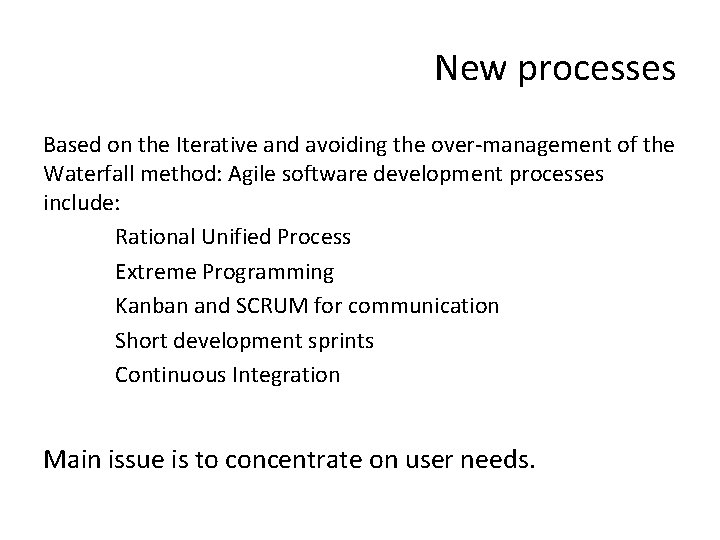 New processes

Based on the Iterative and avoiding the over-management of the Waterfall method: Agile software development processes include:

Rational Unified Process
Extreme Programming
Kanban and SCRUM for communication
Short development sprints
Continuous Integration

Main issue is to concentrate on user needs.